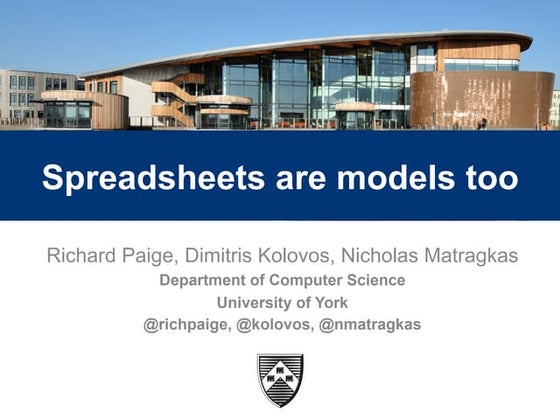 Spreadsheets are models too

Richard Paige, Dimitris Kolovos, Nicholas Matragkas
Department of Computer Science
University of York
@richpaige, @kolovos, @nmatragkas